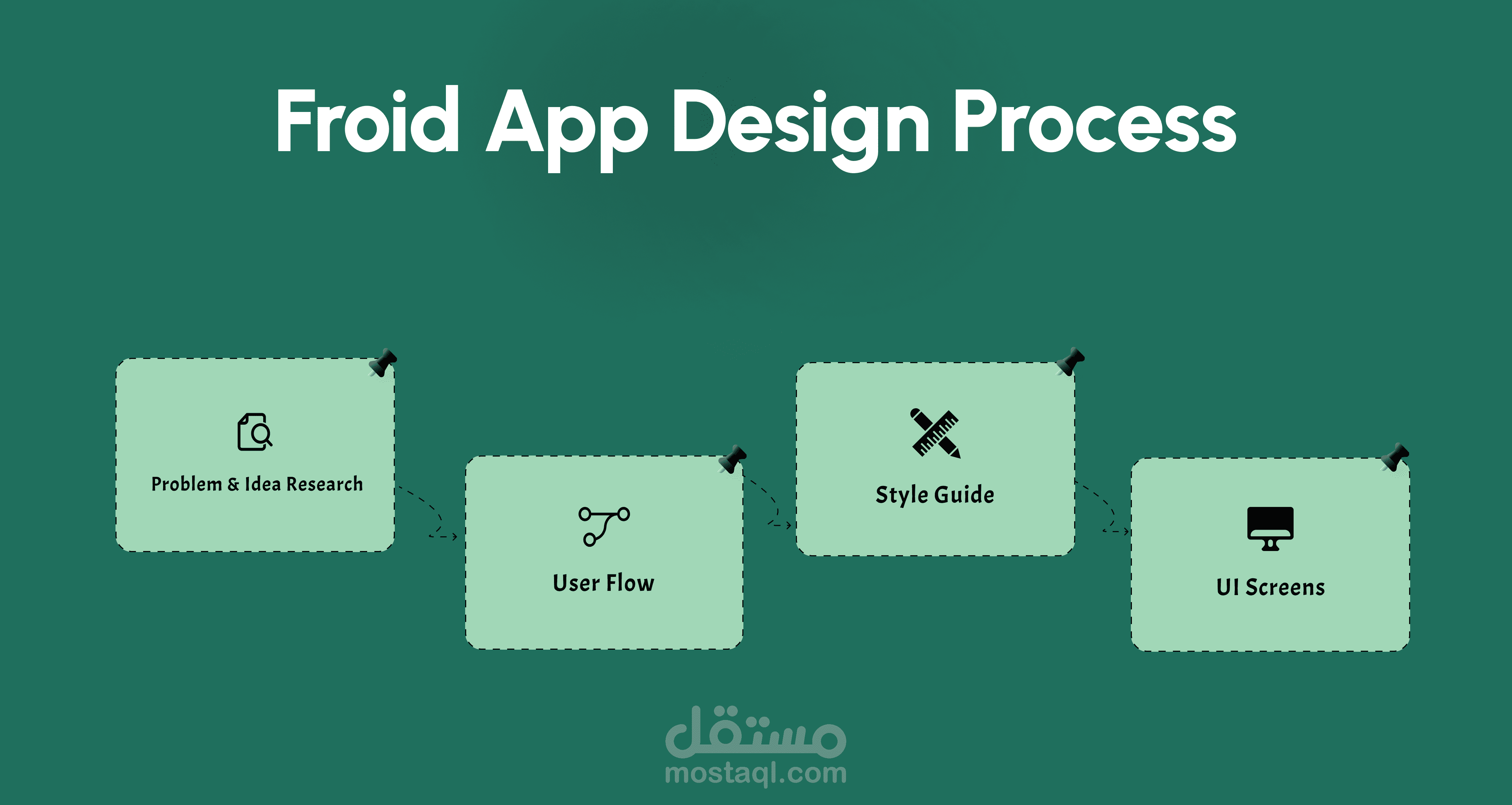 Froid App Design Process

Problem & Idea Research

User Flow

Style Guide

UI Screens

مستقل
mostaql.com